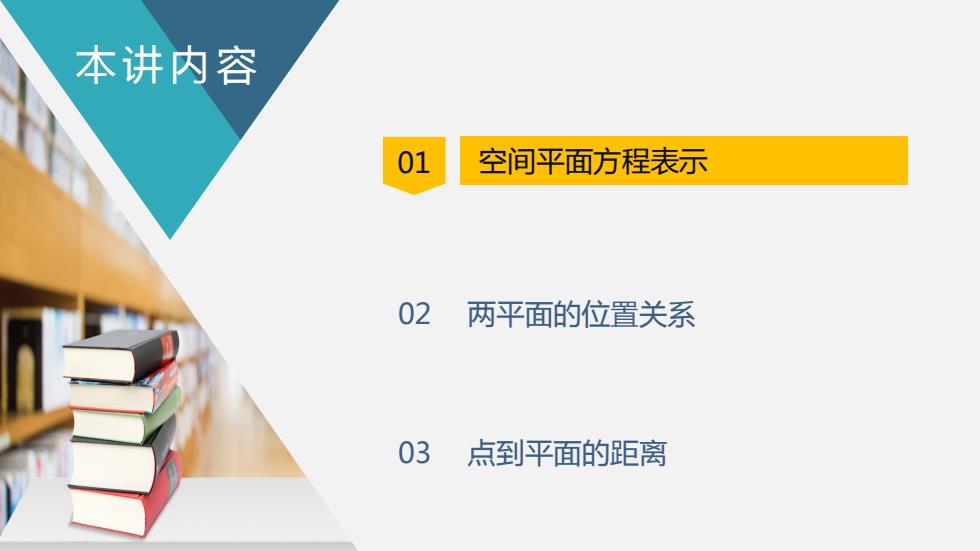 本讲内容

01 空间平面方程表示

02 两平面的位置关系

03 点到平面的距离